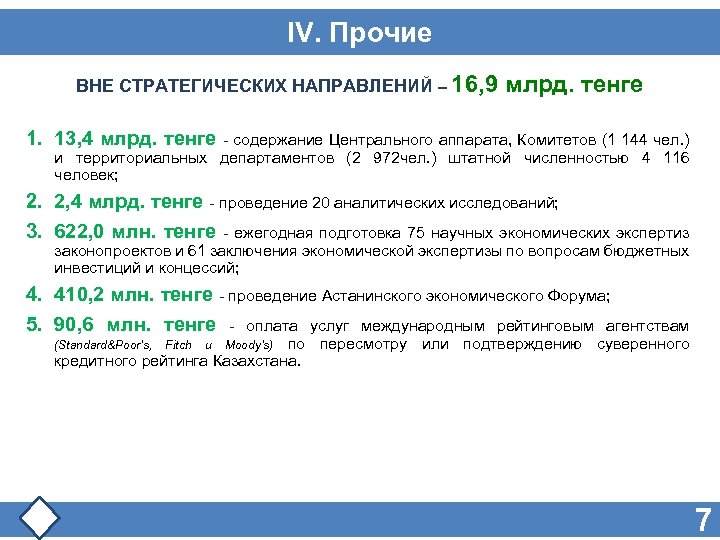 IV. Прочие

ВНЕ СТРАТЕГИЧЕСКИХ НАПРАВЛЕНИЙ – 16,9 млрд. тенге

1. 13,4 млрд. тенге - содержание Центрального аппарата, Комитетов (1 144 чел.) и территориальных департаментов (2 972чел.) штатной численностью 4 116 человек;

2. 2,4 млрд. тенге - проведение 20 аналитических исследований;

3. 622,0 млн. тенге - ежегодная подготовка 75 научных экономических экспертиз законопроектов и 61 заключения экономической экспертизы по вопросам бюджетных инвестиций и концессий;

4. 410,2 млн. тенге - проведение Астанинского экономического Форума;

5. 90,6 млн. тенге - оплата услуг международным рейтинговым агентствам (Standard&Poor's, Fitch и Moody's) по пересмотру или подтверждению суверенного кредитного рейтинга Казахстана.

7